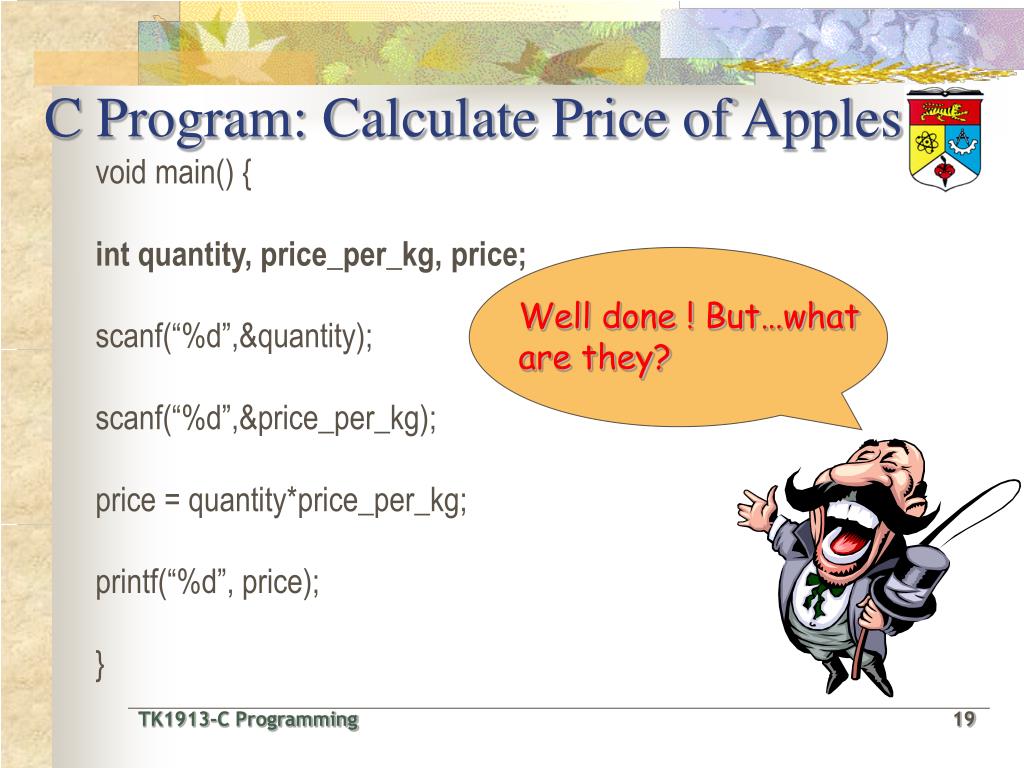 C Program: Calculate Price of Apples

void main() {

int quantity, price_per_kg, price;

scanf(“%d”,&quantity);

scanf(“%d”,&price_per_kg);

price = quantity*price_per_kg;

printf(“%d”, price);

}

Well done ! But…what are they?

TK1913-C Programming

19